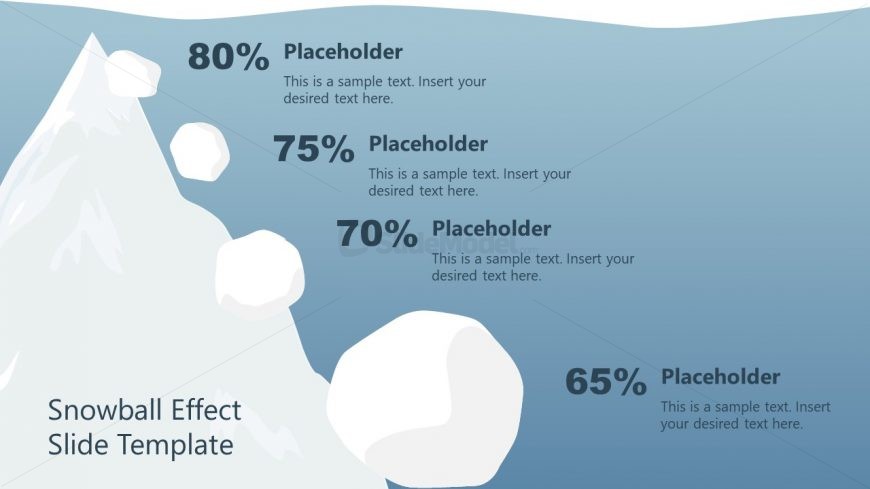 80% Placeholder
This is a sample text. Insert your desired text here.

75% Placeholder
This is a sample text. Insert your desired text here.

70% Placeholder
This is a sample text. Insert your desired text here.

SlideModel

65% Placeholder
This is a sample text. Insert your desired text here.

Snowball Effect Slide Template